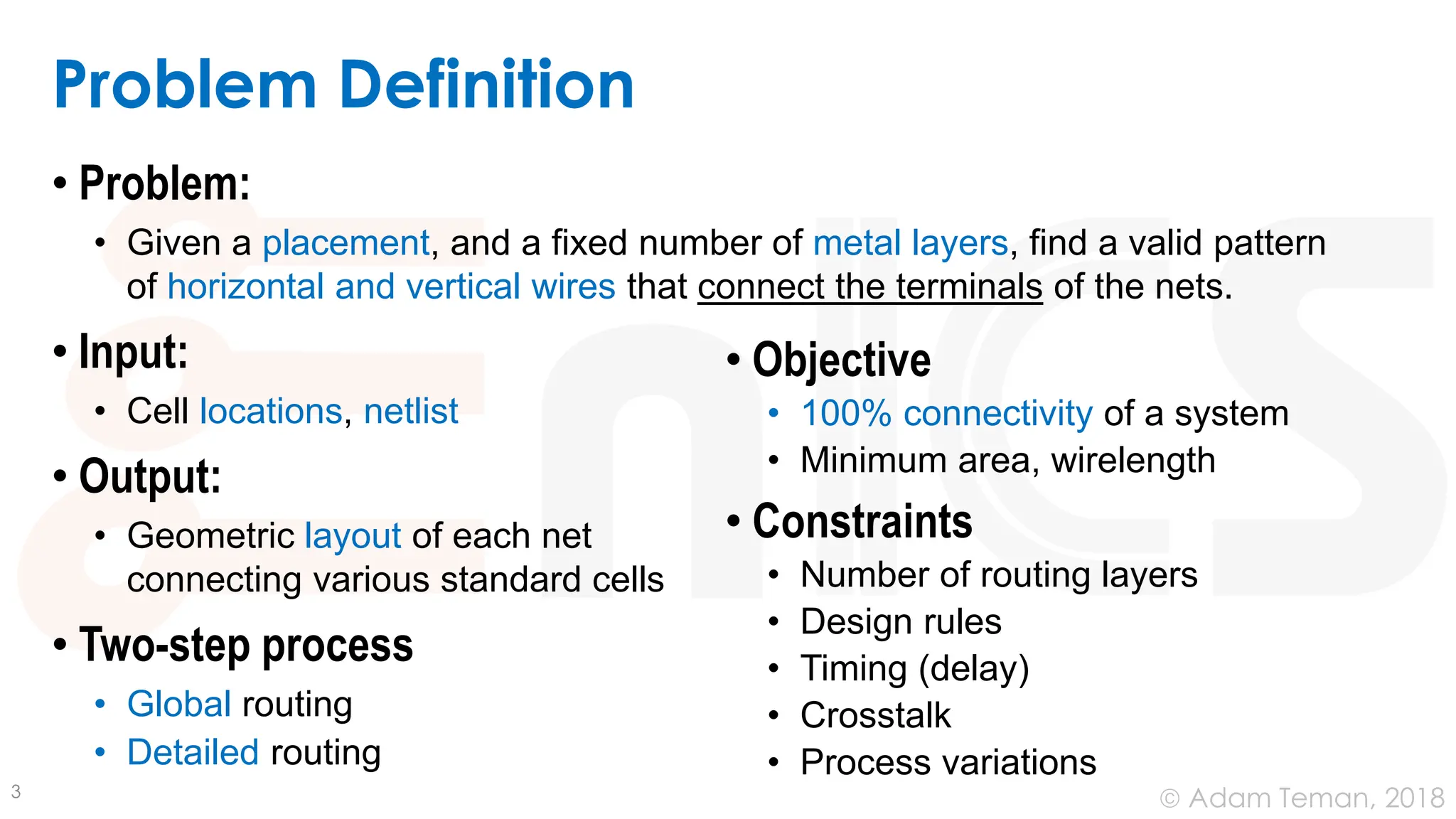 Problem Definition

• Problem:
  • Given a placement, and a fixed number of metal layers, find a valid pattern of horizontal and vertical wires that connect the terminals of the nets.

• Input:
  • Cell locations, netlist

• Output:
  • Geometric layout of each net connecting various standard cells

• Two-step process
  • Global routing
  • Detailed routing

• Objective
  • 100% connectivity of a system
  • Minimum area, wirelength

• Constraints
  • Number of routing layers
  • Design rules
  • Timing (delay)
  • Crosstalk
  • Process variations

3

© Adam Teman, 2018